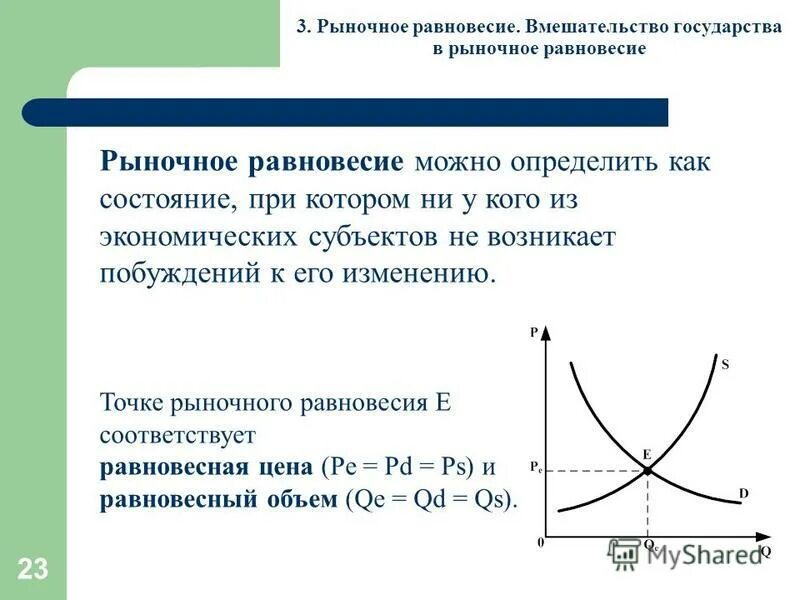 3. Рыночное равновесие. Вмешательство государства в рыночное равновесие

Рыночное равновесие можно определить как состояние, при котором ни у кого из экономических субъектов не возникает побуждений к его изменению.

Точке рыночного равновесия E соответствует равновесная цена (Pe = Pd = Ps) и равновесный объем (Qe = Qd = Qs).

P
S
E
$P_e$
D
0
$Q_e$
Q

MyShared

23